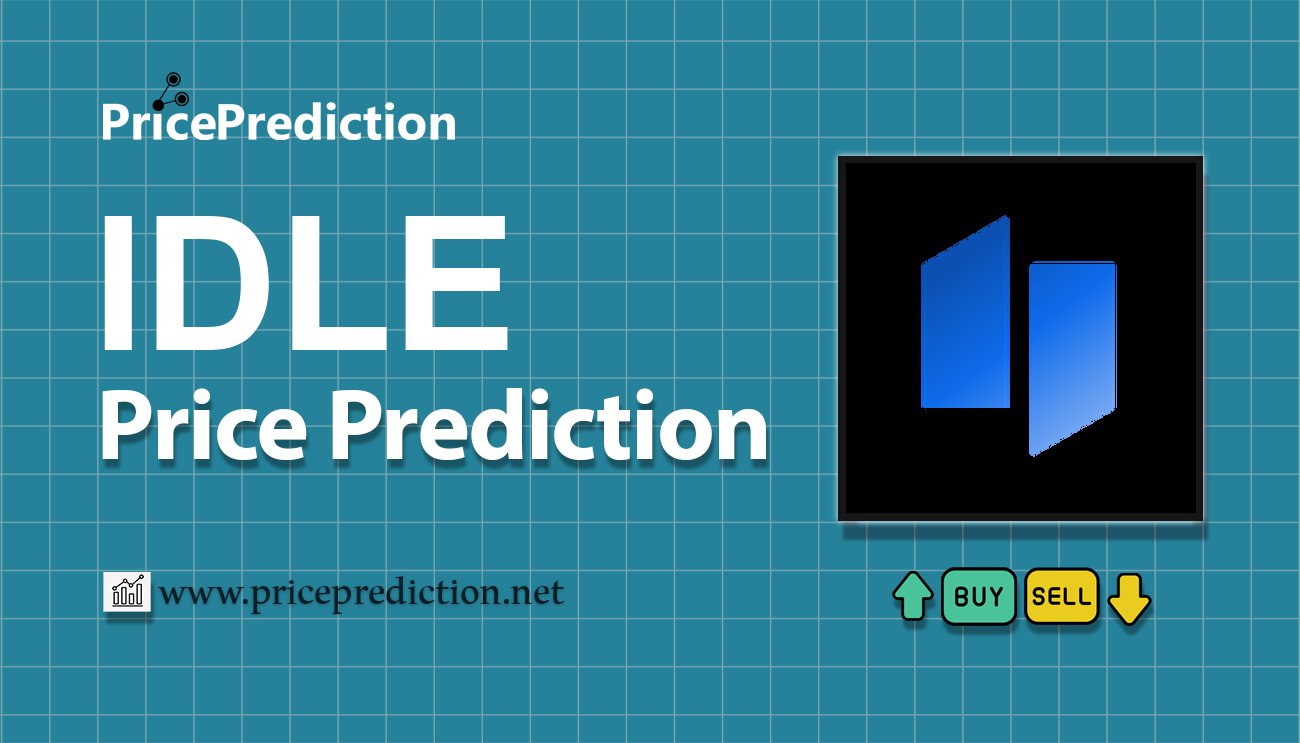 PricePrediction

IDLE
Price Prediction

www.priceprediction.net

BUY SELL